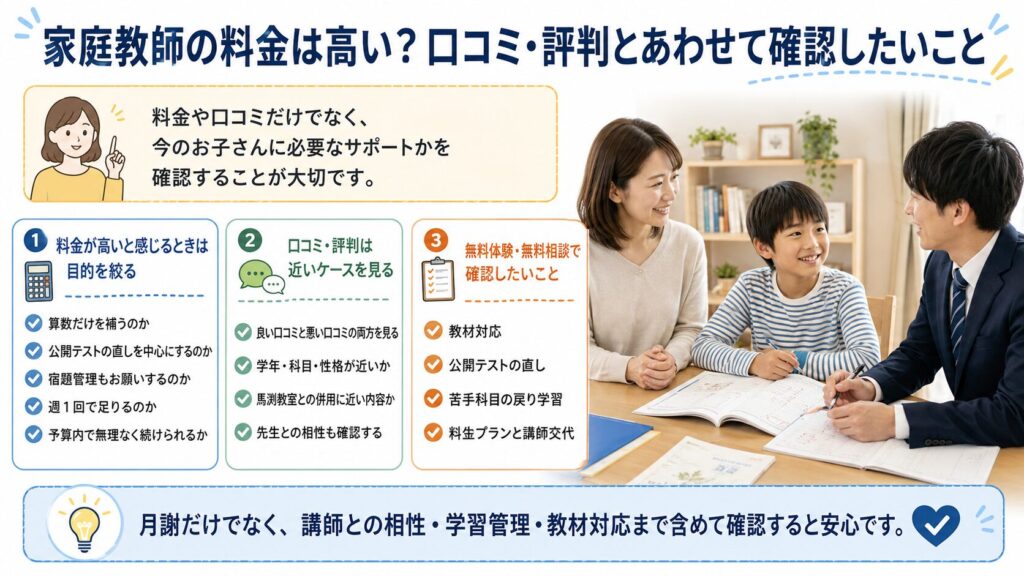 家庭教師の料金は高い？口コミ・評判とあわせて確認したいこと

料金や口コミだけでなく、今のお子さんに必要なサポートかを確認することが大切です。

1 料金が高いと感じるときは目的を絞る

算数だけを補うのか
公開テストの直しを中心にするのか
宿題管理もお願いするのか
週１回で足りるのか
予算内で無理なく続けられるか

2 口コミ・評判は近いケースを見る

良い口コミと悪い口コミの両方を見る
学年・科目・性格が近いか
馬渕教室との併用に近い内容か
先生との相性も確認する

3 無料体験・無料相談で確認したいこと

教材対応
公開テストの直し
苦手科目の戻り学習
料金プランと講師交代

月謝だけでなく、講師との相性・学習管理・教材対応まで含めて確認すると安心です。